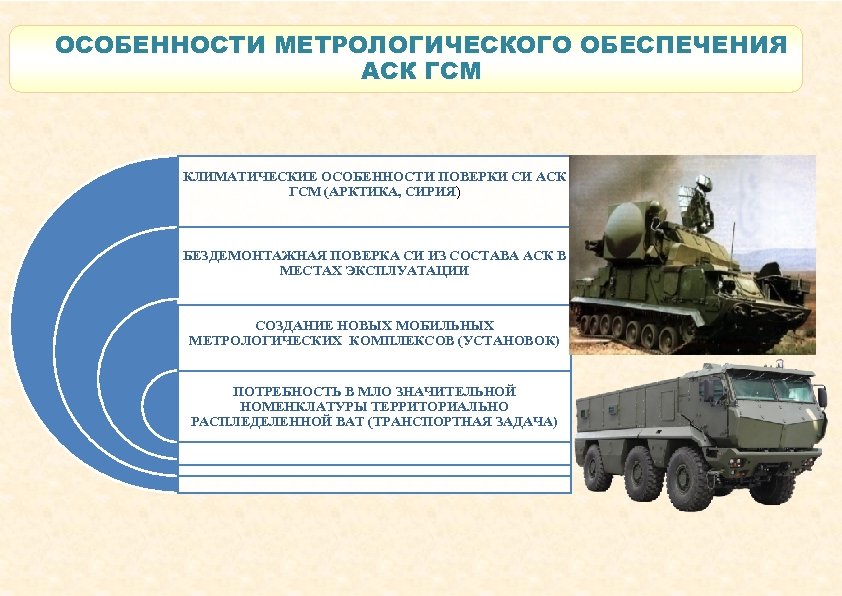 ОСОБЕННОСТИ МЕТРОЛОГИЧЕСКОГО ОБЕСПЕЧЕНИЯ АСК ГСМ

КЛИМАТИЧЕСКИЕ ОСОБЕННОСТИ ПОВЕРКИ СИ АСК ГСМ (АРКТИКА, СИРИЯ)

БЕЗДЕМОНТАЖНАЯ ПОВЕРКА СИ ИЗ СОСТАВА АСК В МЕСТАХ ЭКСПЛУАТАЦИИ

СОЗДАНИЕ НОВЫХ МОБИЛЬНЫХ МЕТРОЛОГИЧЕСКИХ КОМПЛЕКСОВ (УСТАНОВОК)

ПОТРЕБНОСТЬ В МЛО ЗНАЧИТЕЛЬНОЙ НОМЕНКЛАТУРЫ ТЕРРИТОРИАЛЬНО РАСПЛЕДЕЛЕННОЙ ВАТ (ТРАНСПОРТНАЯ ЗАДАЧА)